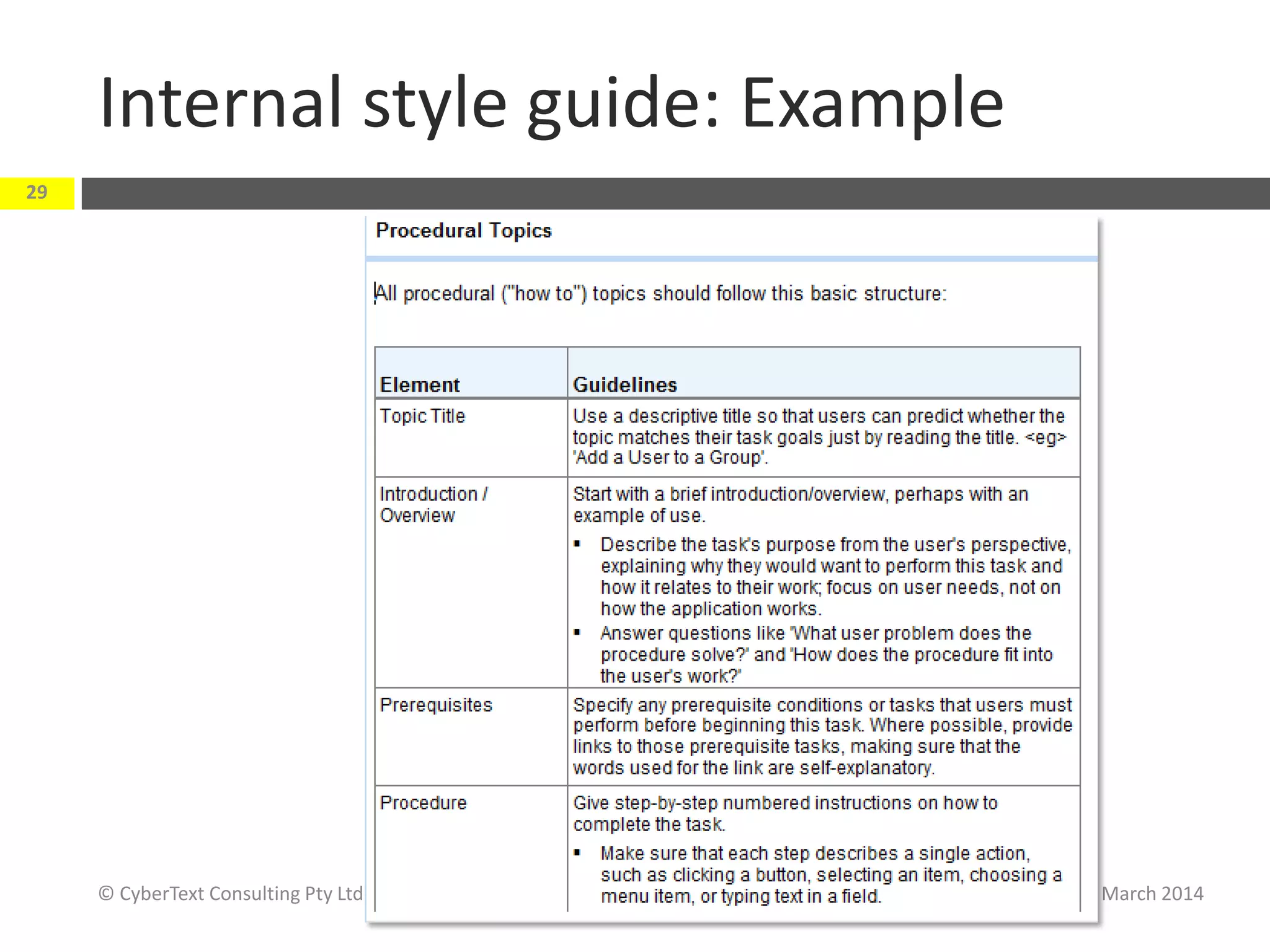 Internal style guide: Example

29

Procedural Topics

All procedural ("how to") topics should follow this basic structure:

| Element | Guidelines |
|---|---|
| Topic Title | Use a descriptive title so that users can predict whether the topic matches their task goals just by reading the title. <eg> 'Add a User to a Group'. |
| Introduction / Overview | Start with a brief introduction/overview, perhaps with an example of use. ▪ Describe the task's purpose from the user's perspective, explaining why they would want to perform this task and how it relates to their work; focus on user needs, not on how the application works. ▪ Answer questions like 'What user problem does the procedure solve?' and 'How does the procedure fit into the user's work?' |
| Prerequisites | Specify any prerequisite conditions or tasks that users must perform before beginning this task. Where possible, provide links to those prerequisite tasks, making sure that the words used for the link are self-explanatory. |
| Procedure | Give step-by-step numbered instructions on how to complete the task. ▪ Make sure that each step describes a single action, such as clicking a button, selecting an item, choosing a menu item, or typing text in a field. |

© CyberText Consulting Pty Ltd

March 2014